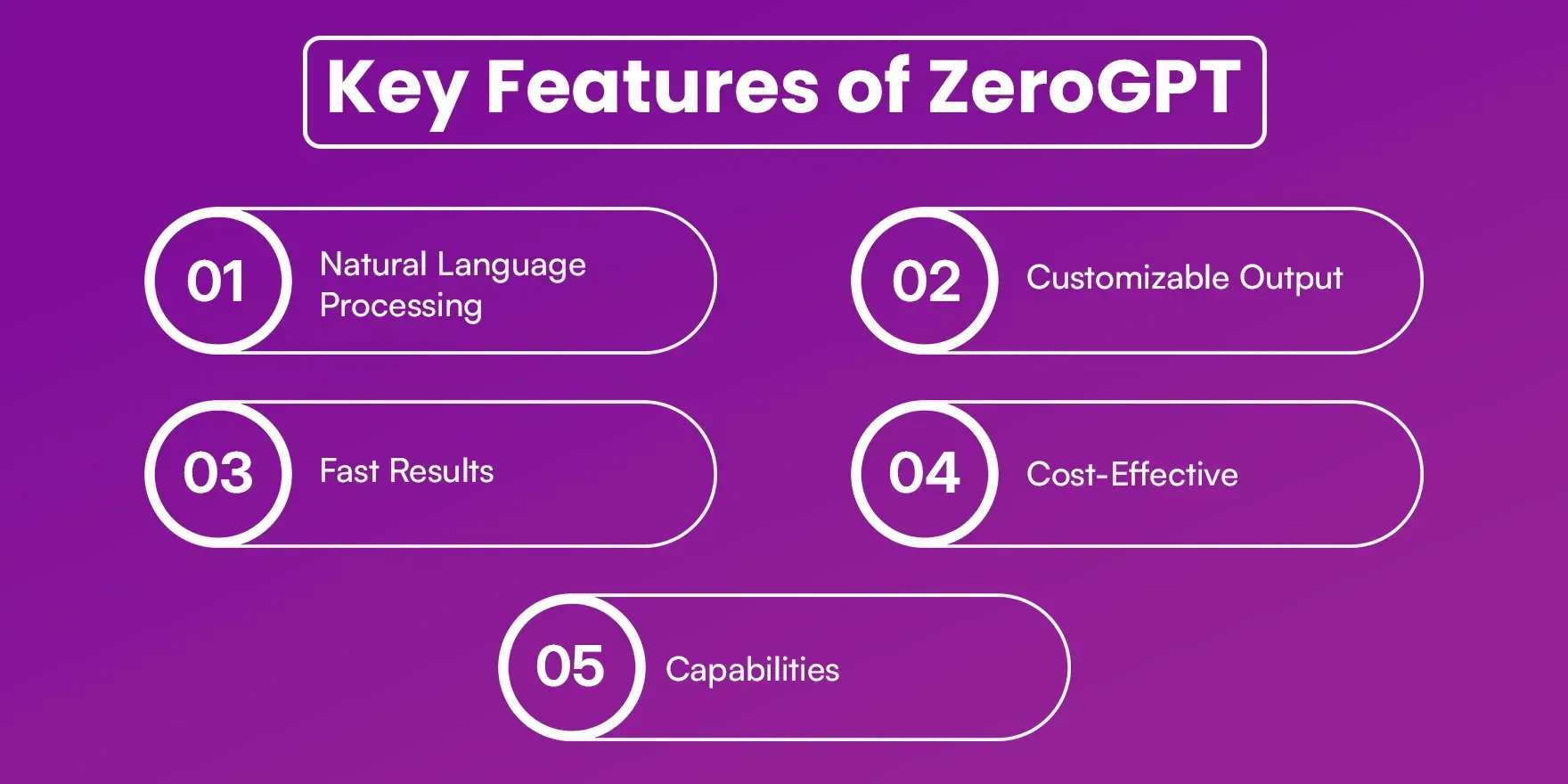 Key Features of ZeroGPT

01 Natural Language Processing

02 Customizable Output

03 Fast Results

04 Cost-Effective

05 Capabilities